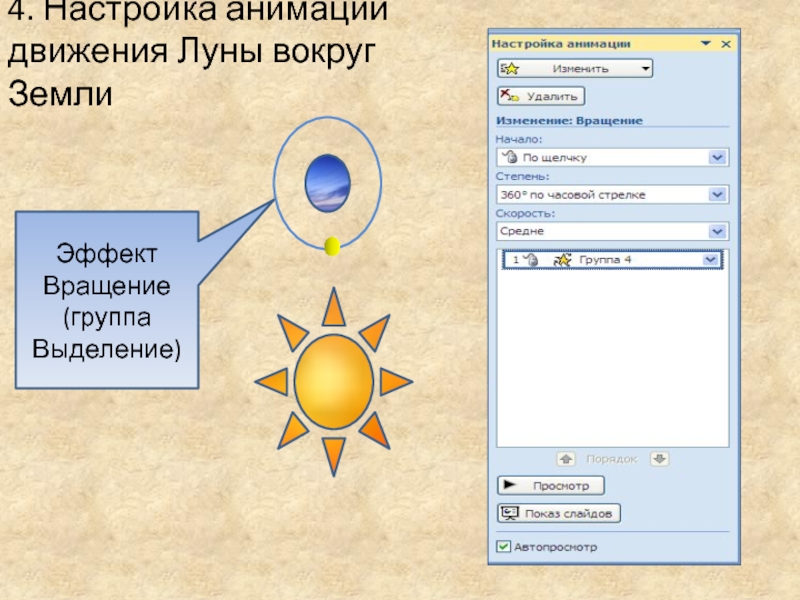 4. Настройка анимации движения Луны вокруг Земли

Эффект Вращение (группа Выделение)

Настройка анимации

Изменить

Удалить

Изменение: Вращение

Начало:

По щелчку

Степень:

360° по часовой стрелке

Скорость:

Средне

1 Группа 4

Порядок

Просмотр

Показ слайдов

Автопросмотр